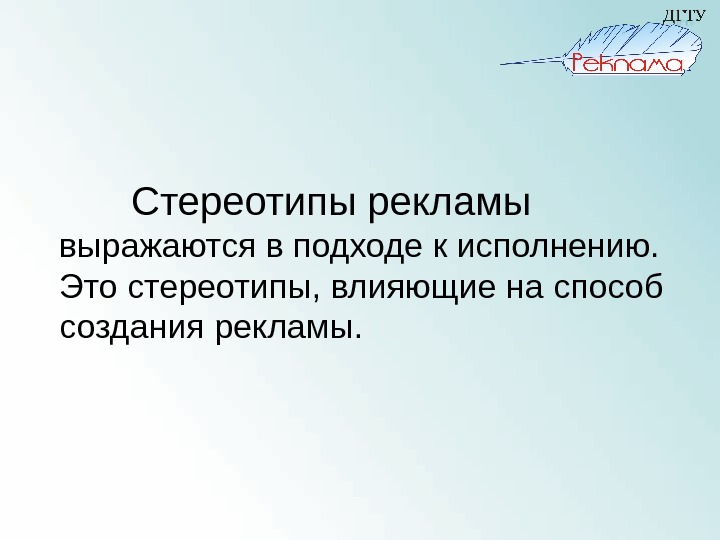 ДГТУ

Реклама

Стереотипы рекламы выражаются в подходе к исполнению. Это стереотипы, влияющие на способ создания рекламы.